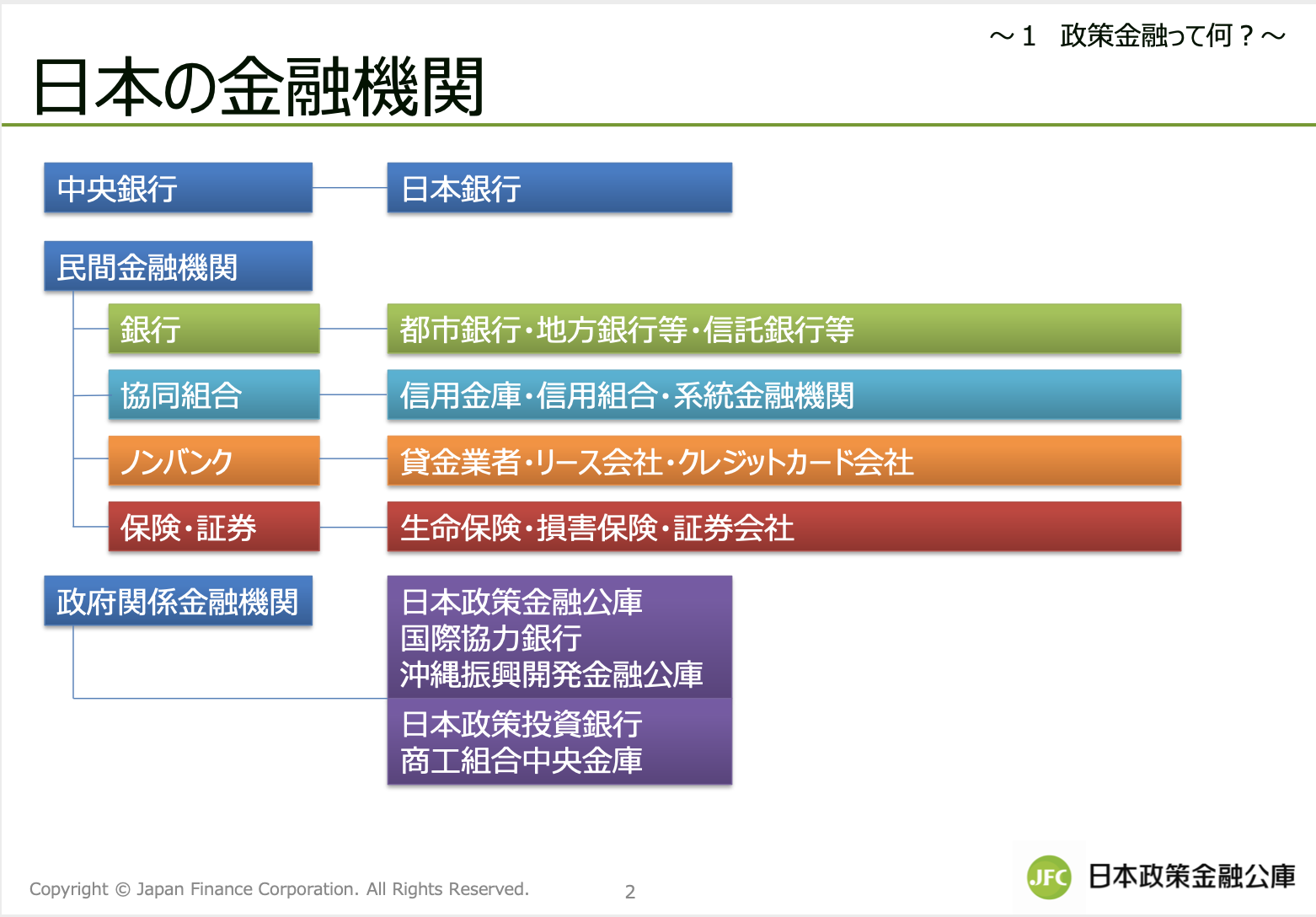 ～1　政策金融って何？～

日本の金融機関

中央銀行

日本銀行

民間金融機関

銀行

都市銀行・地方銀行等・信託銀行等

協同組合

信用金庫・信用組合・系統金融機関

ノンバンク

貸金業者・リース会社・クレジットカード会社

保険・証券

生命保険・損害保険・証券会社

政府関係金融機関

日本政策金融公庫
国際協力銀行
沖縄振興開発金融公庫

日本政策投資銀行
商工組合中央金庫

Copyright © Japan Finance Corporation. All Rights Reserved.

2

JFC 日本政策金融公庫